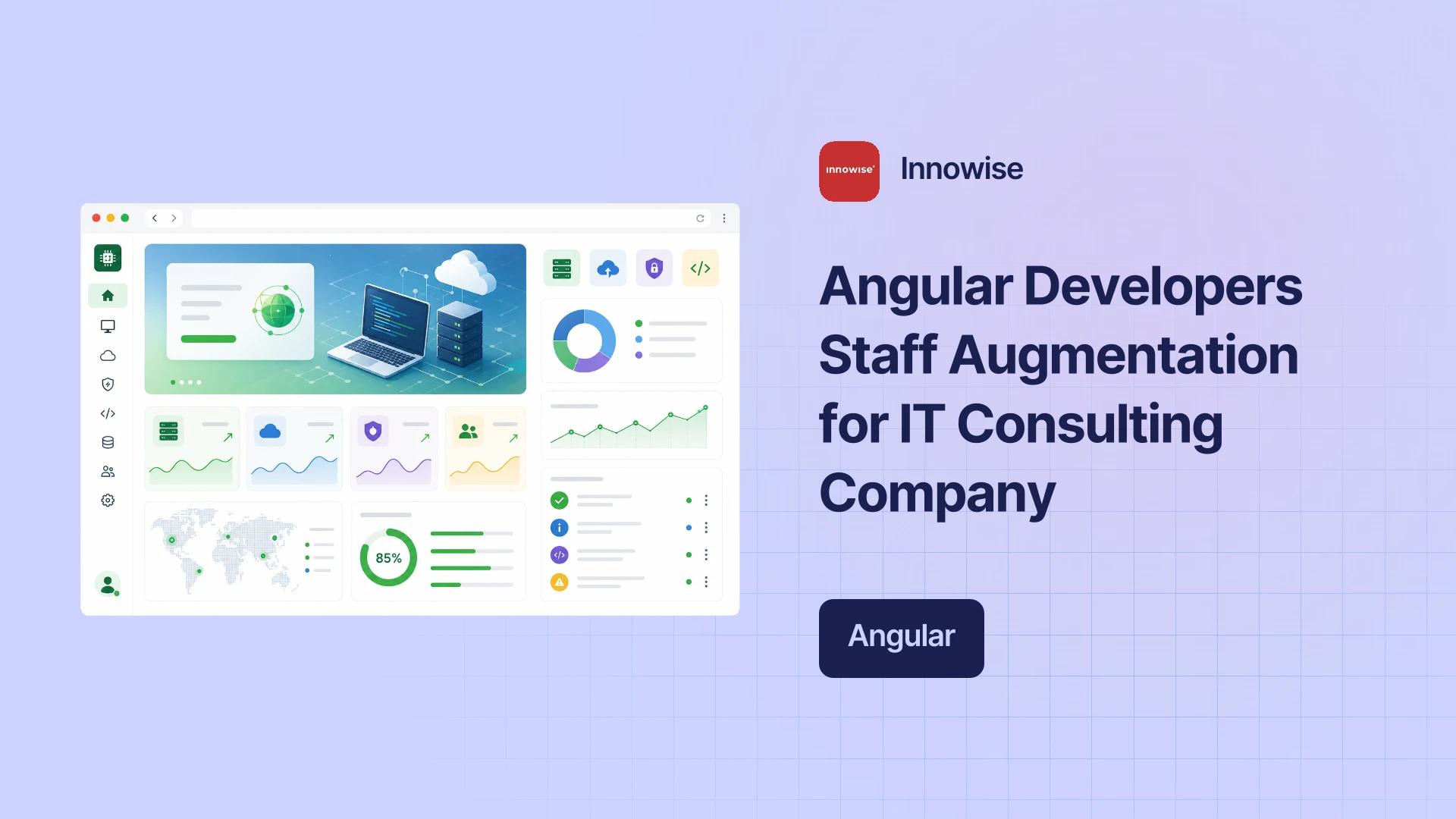 85%

innowise

Innowise

Angular Developers Staff Augmentation for IT Consulting Company

Angular